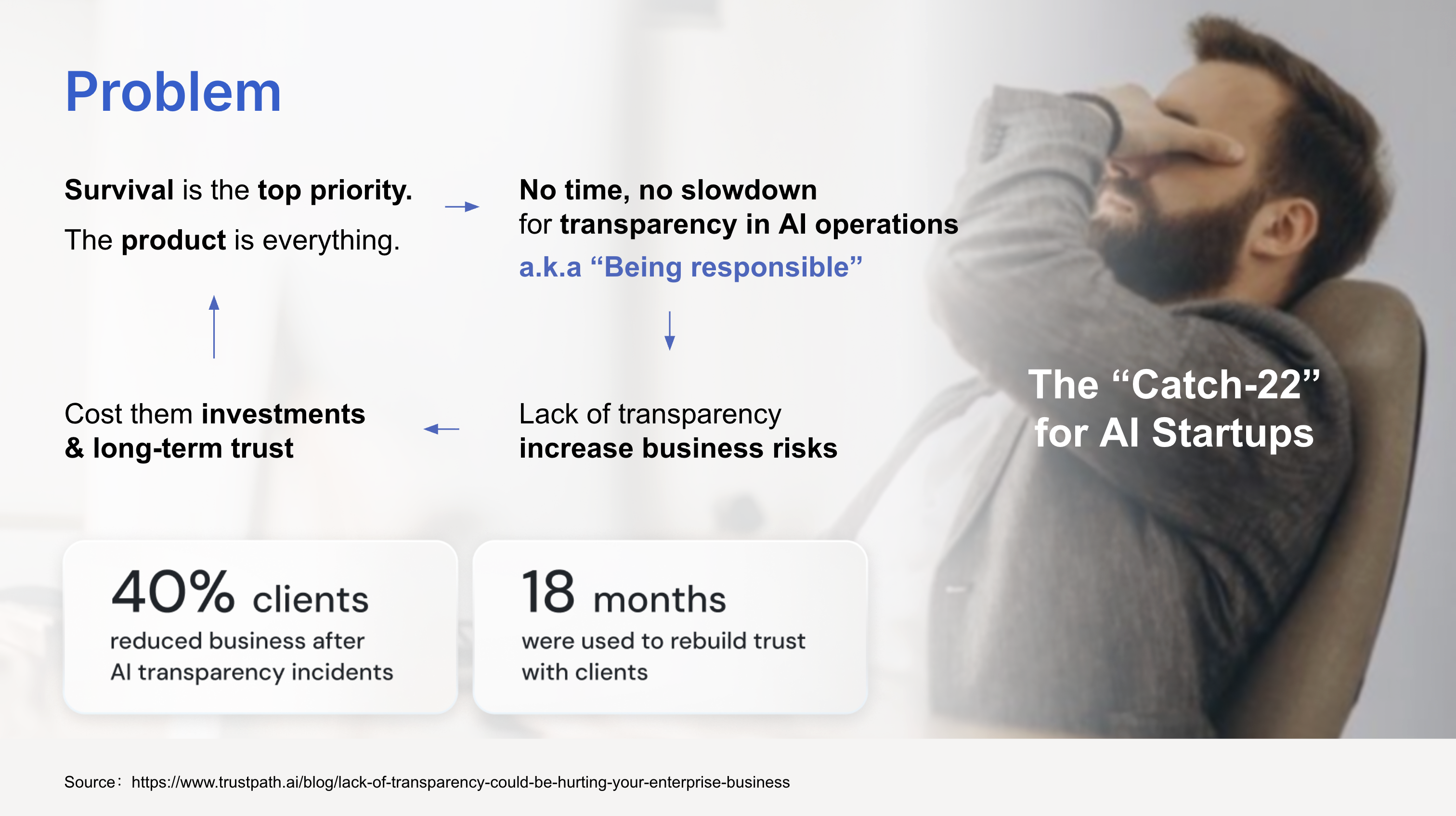 Problem

Survival is the top priority.

The product is everything.

No time, no slowdown for transparency in AI operations

a.k.a “Being responsible”

Lack of transparency increase business risks

Cost them investments & long-term trust

The “Catch-22” for AI Startups

40% clients
reduced business after AI transparency incidents

18 months
were used to rebuild trust with clients

Source: https://www.trustpath.ai/blog/lack-of-transparency-could-be-hurting-your-enterprise-business